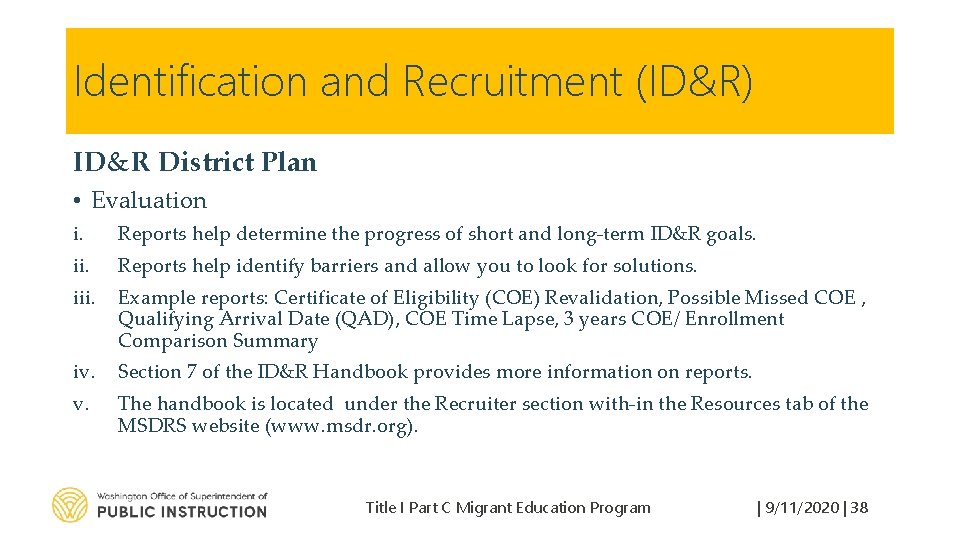 Identification and Recruitment (ID&R)

ID&R District Plan

• Evaluation

i. Reports help determine the progress of short and long-term ID&R goals.

ii. Reports help identify barriers and allow you to look for solutions.

iii. Example reports: Certificate of Eligibility (COE) Revalidation, Possible Missed COE , Qualifying Arrival Date (QAD), COE Time Lapse, 3 years COE/ Enrollment Comparison Summary

iv. Section 7 of the ID&R Handbook provides more information on reports.

v. The handbook is located under the Recruiter section with-in the Resources tab of the MSDRS website (www.msdr.org).

Washington Office of Superintendent of PUBLIC INSTRUCTION

Title I Part C Migrant Education Program

| 9/11/2020 | 38